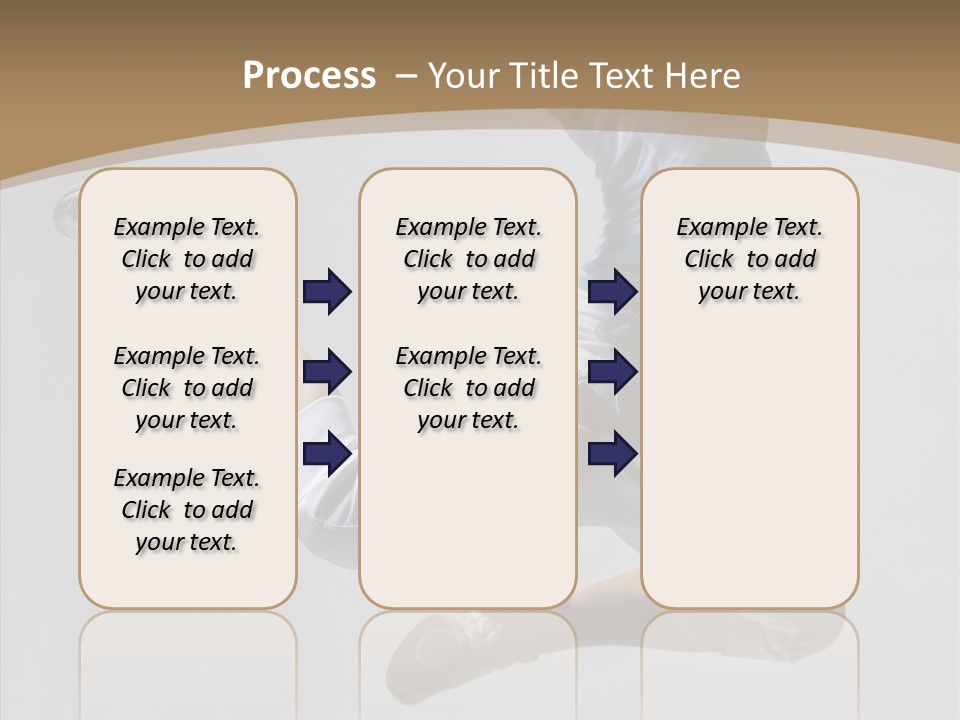 Process – Your Title Text Here

Example Text. Click to add your text.

Example Text. Click to add your text.

Example Text. Click to add your text.

Example Text. Click to add your text.

Example Text. Click to add your text.

Example Text. Click to add your text.